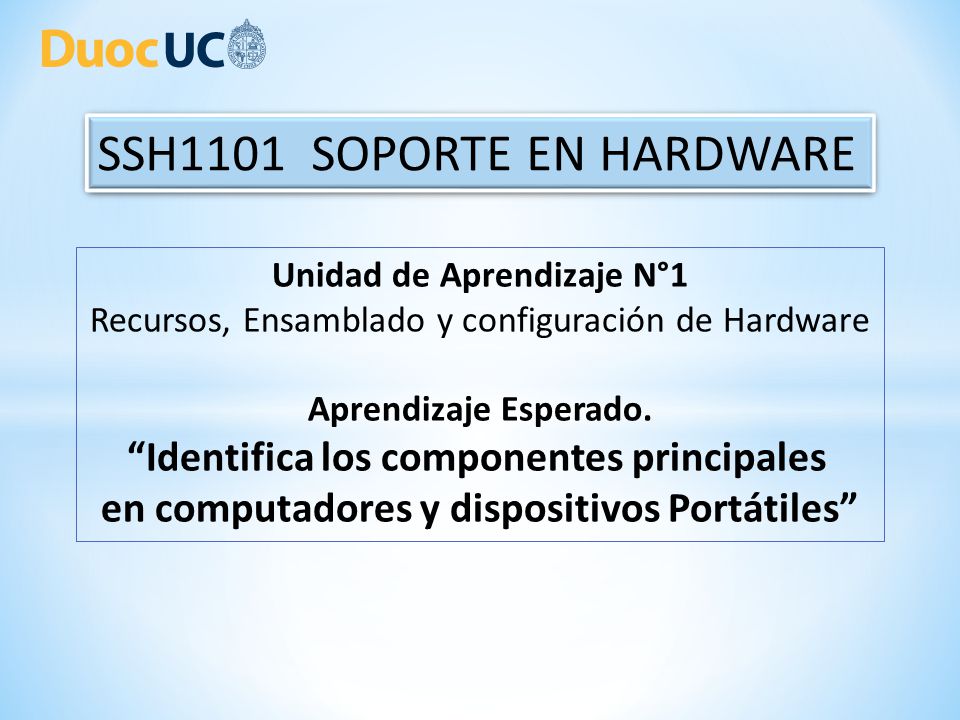 DuocUC

SSH1101 SOPORTE EN HARDWARE

Unidad de Aprendizaje N°1
Recursos, Ensamblado y configuración de Hardware

Aprendizaje Esperado.
“Identifica los componentes principales en computadores y dispositivos Portátiles”